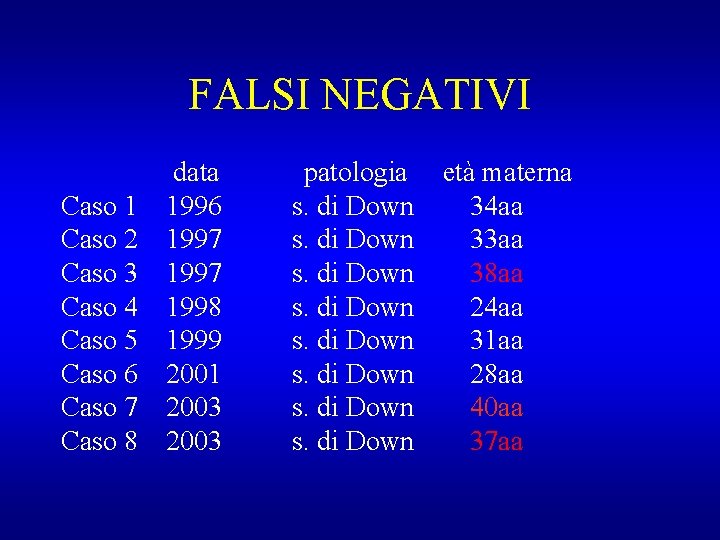 FALSI NEGATIVI

|  | data | patologia | età materna |
|---|---|---|---|
| Caso 1 | 1996 | s. di Down | 34aa |
| Caso 2 | 1997 | s. di Down | 33aa |
| Caso 3 | 1997 | s. di Down | 38aa |
| Caso 4 | 1998 | s. di Down | 24aa |
| Caso 5 | 1999 | s. di Down | 31aa |
| Caso 6 | 2001 | s. di Down | 28aa |
| Caso 7 | 2003 | s. di Down | 40aa |
| Caso 8 | 2003 | s. di Down | 37aa |